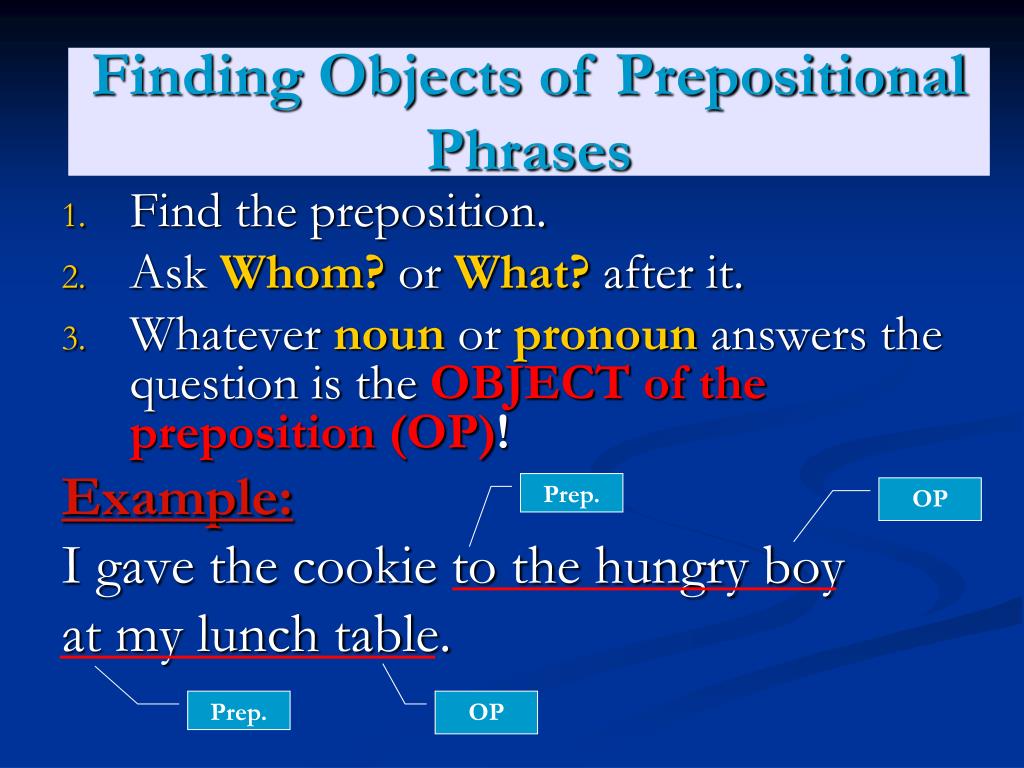 Finding Objects of Prepositional Phrases

1. Find the preposition.
2. Ask Whom? or What? after it.
3. Whatever noun or pronoun answers the question is the OBJECT of the preposition (OP)!

Example:

Prep.

OP

I gave the cookie to the hungry boy at my lunch table.

Prep.

OP